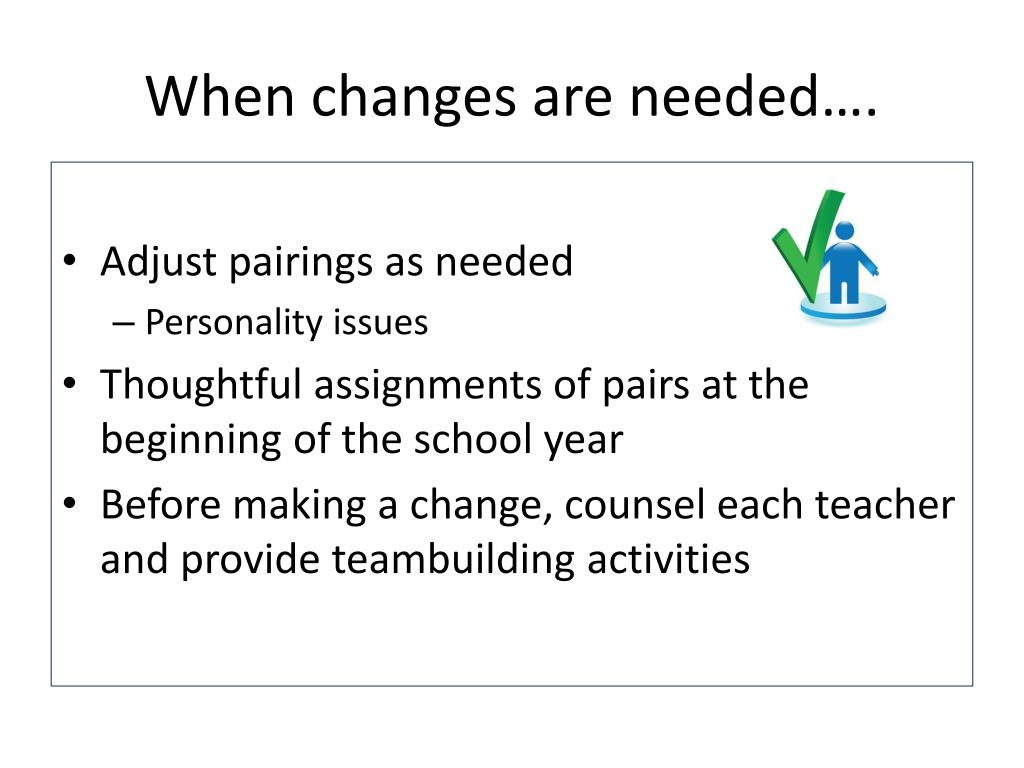 When changes are needed….

• Adjust pairings as needed
– Personality issues
• Thoughtful assignments of pairs at the beginning of the school year
• Before making a change, counsel each teacher and provide teambuilding activities